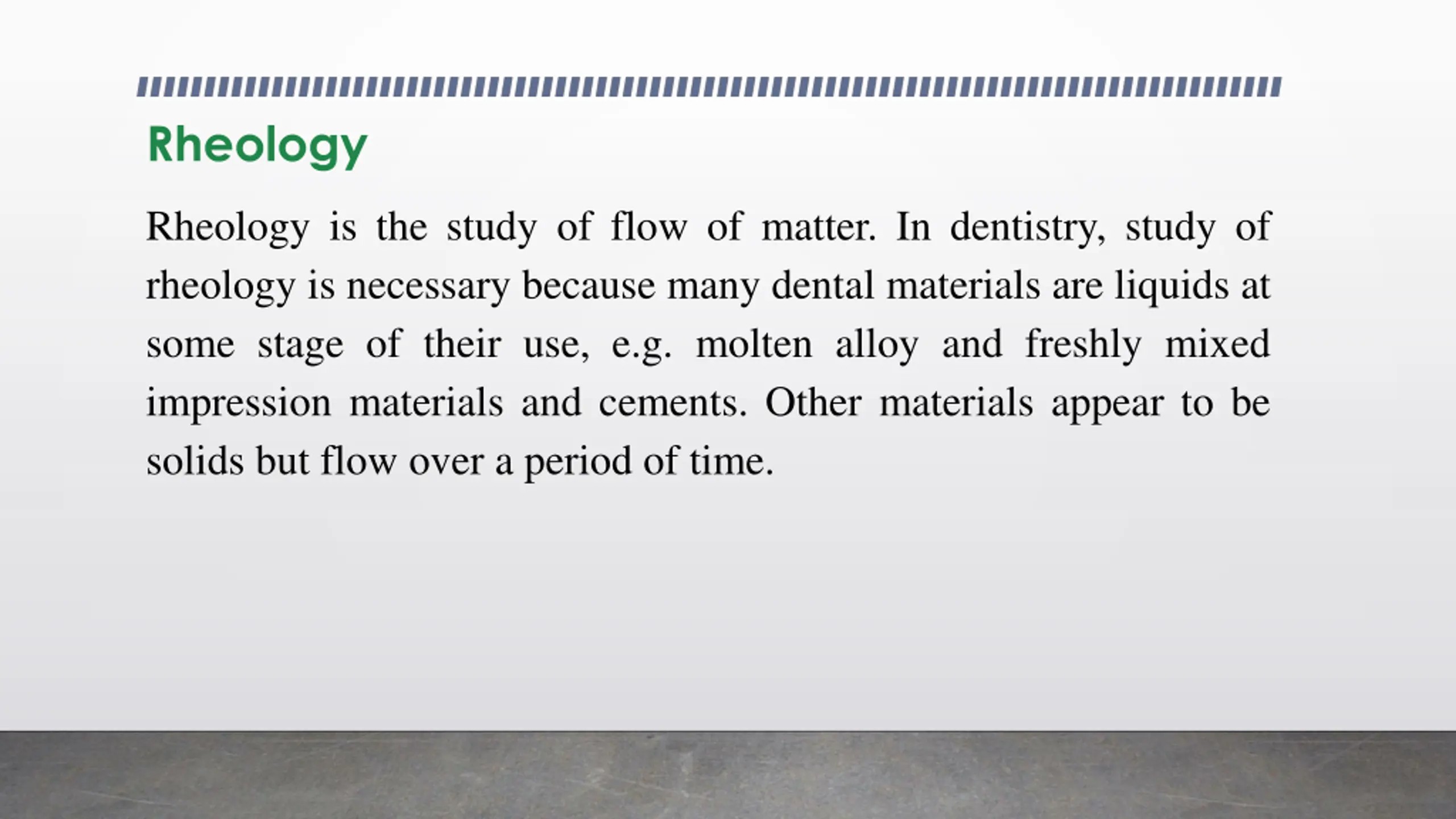 Rheology

Rheology is the study of flow of matter. In dentistry, study of rheology is necessary because many dental materials are liquids at some stage of their use, e.g. molten alloy and freshly mixed impression materials and cements. Other materials appear to be solids but flow over a period of time.